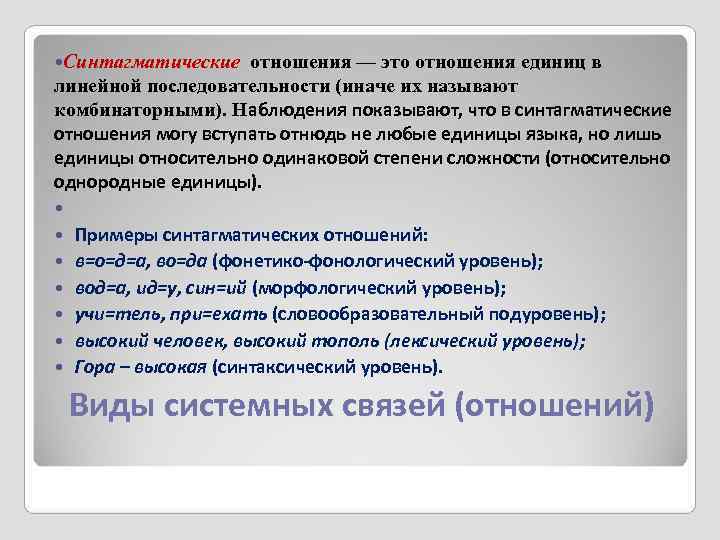 •Синтагматические отношения — это отношения единиц в линейной последовательности (иначе их называют комбинаторными). Наблюдения показывают, что в синтагматические отношения могу вступать отнюдь не любые единицы языка, но лишь единицы относительно одинаковой степени сложности (относительно однородные единицы).

•

• Примеры синтагматических отношений:
• в=о=д=а, во=да (фонетико-фонологический уровень);
• вод=а, ид=у, син=ий (морфологический уровень);
• учи=тель, при=ехать (словообразовательный подуровень);
• высокий человек, высокий тополь (лексический уровень);
• Гора – высокая (синтаксический уровень).

Виды системных связей (отношений)